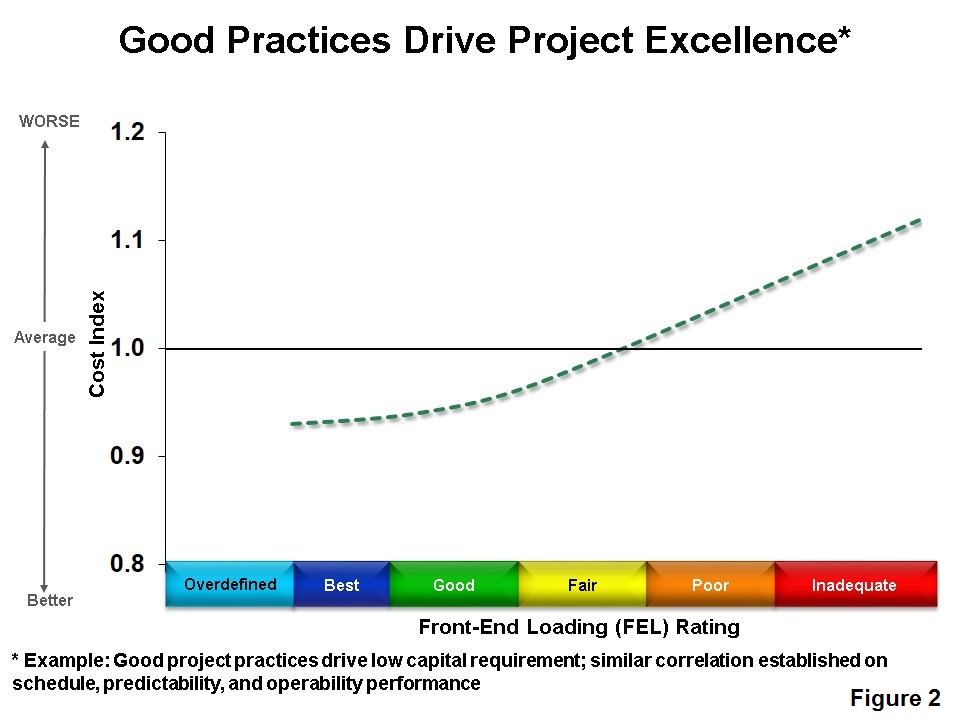 Good Practices Drive Project Excellence*

WORSE

Average

Better

Cost Index

1.2

1.1

1.0

0.9

0.8

Overdefined

Best

Good

Fair

Poor

Inadequate

Front-End Loading (FEL) Rating

* Example: Good project practices drive low capital requirement; similar correlation established on schedule, predictability, and operability performance

Figure 2